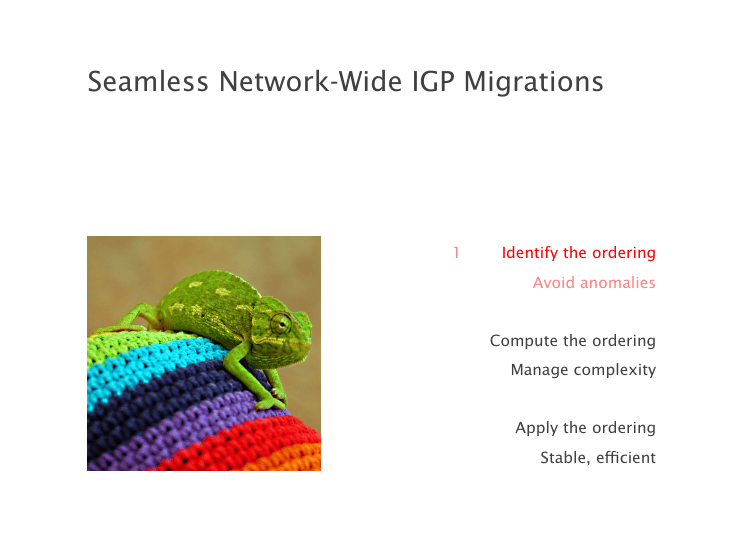 Seamless Network-Wide IGP Migrations

1 Identify the ordering
Avoid anomalies

Compute the ordering
Manage complexity

Apply the ordering
Stable, efficient